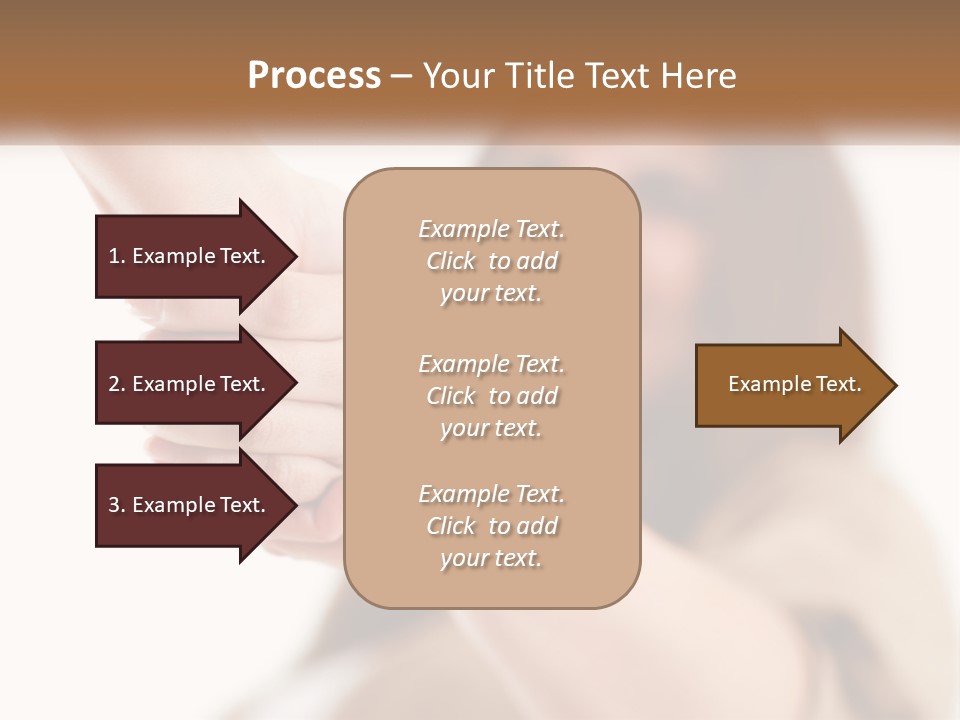 Process – Your Title Text Here

1. Example Text.

2. Example Text.

3. Example Text.

Example Text. Click to add your text.

Example Text. Click to add your text.

Example Text. Click to add your text.

Example Text.